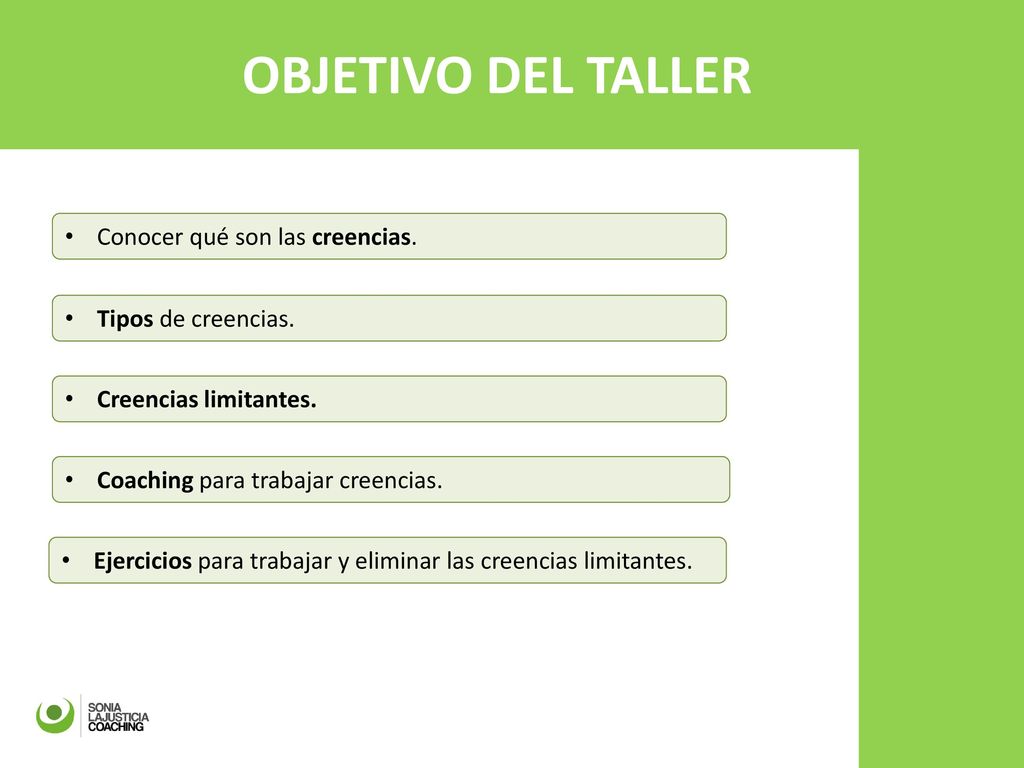 OBJETIVO DEL TALLER

• Conocer qué son las creencias.

• Tipos de creencias.

• Creencias limitantes.

• Coaching para trabajar creencias.

• Ejercicios para trabajar y eliminar las creencias limitantes.

SONIA LAJUSTICIA COACHING